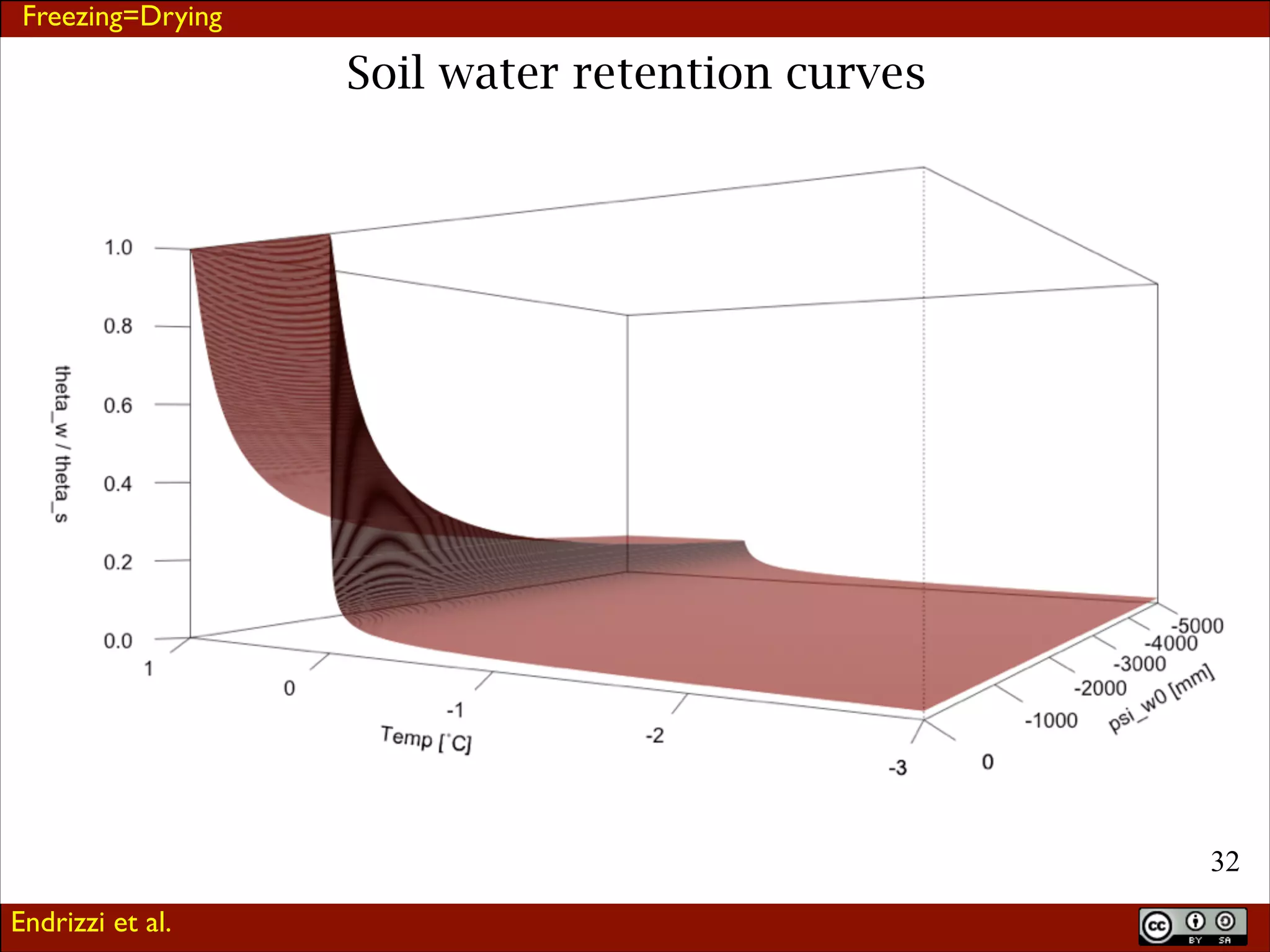 Freezing=Drying

Soil water retention curves

1.0
0.8
0.6
0.4
0.2
0.0

theta_w / theta_s

1
0
-1
-2
-3

Temp [°C]

0
-1000
-2000
-3000
-4000
-5000

psi_w0 [mm]

32

Endrizzi et al.

cc BY SA